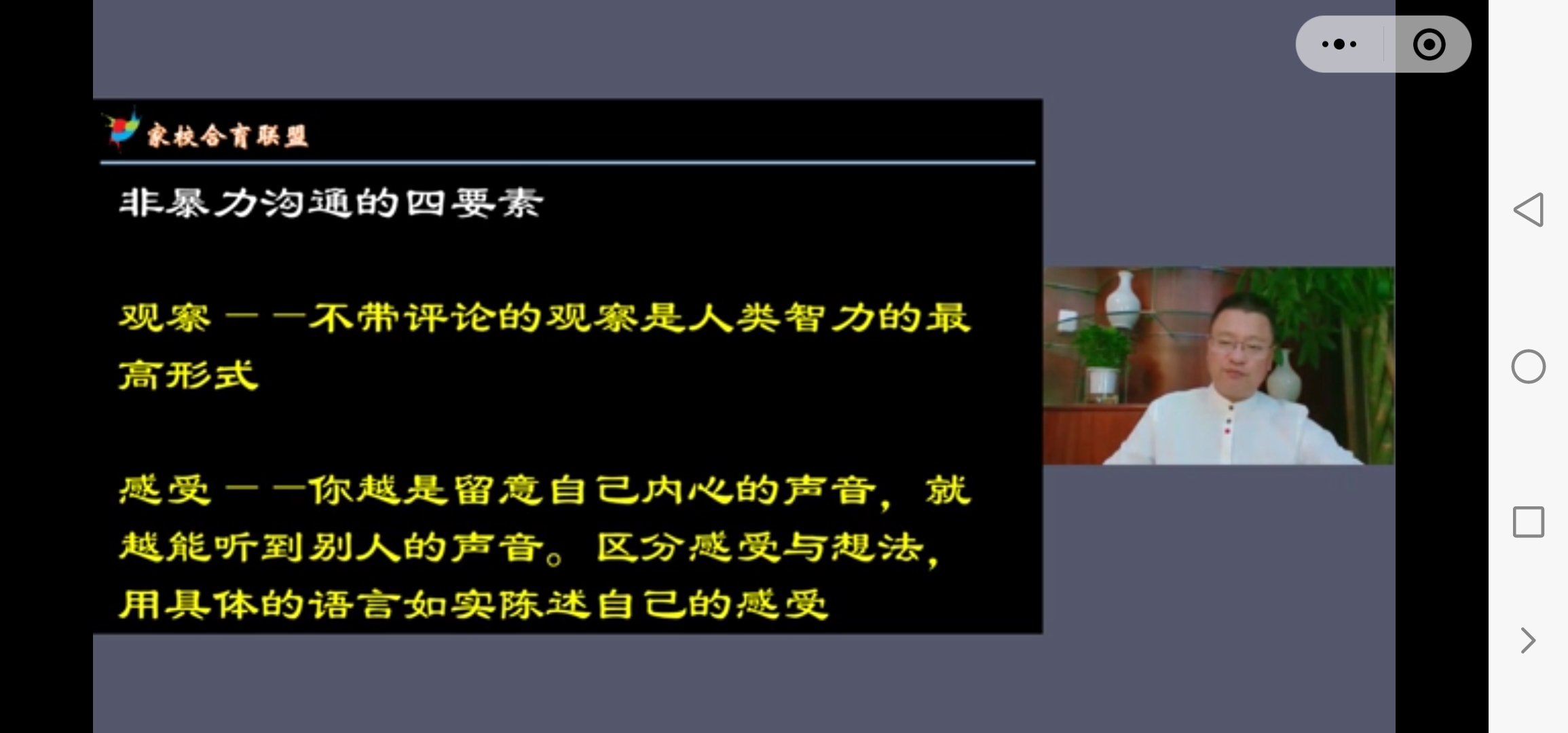 家校合育联盟

非暴力沟通的四要素

观察——不带评论的观察是人类智力的最高形式

感受——你越是留意自己内心的声音，就越能听到别人的声音。区分感受与想法，用具体的语言如实陈述自己的感受